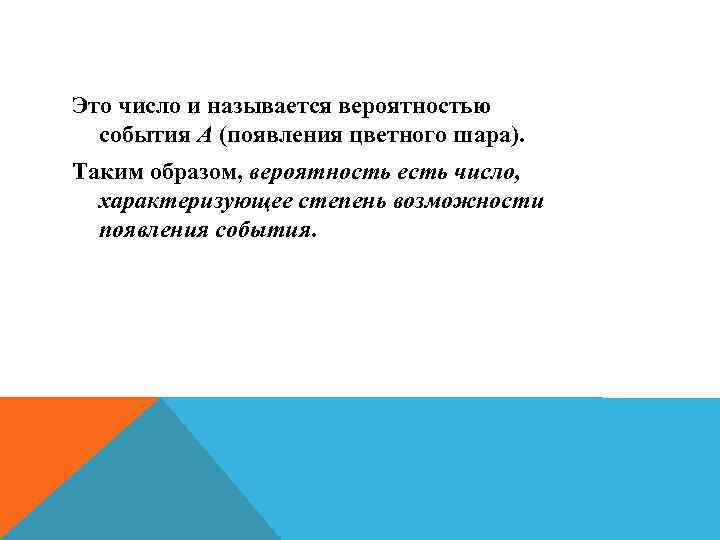 Это число и называется вероятностью события $A$ (появления цветного шара).

Таким образом, вероятность есть число, характеризующее степень возможности появления события.